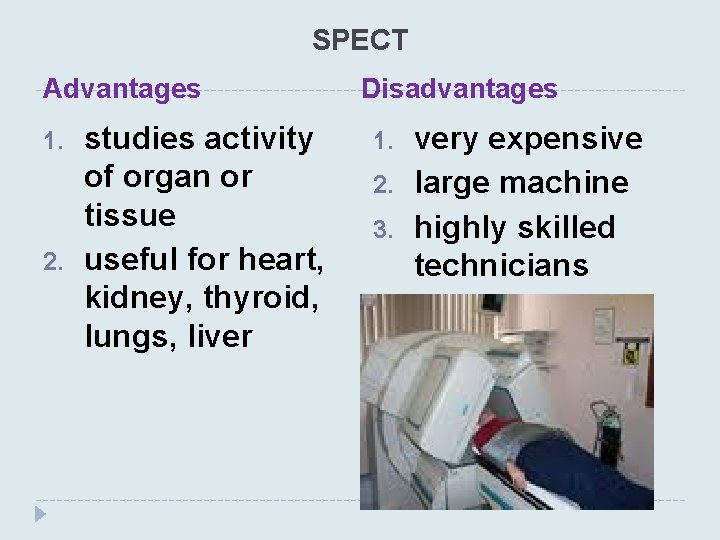 SPECT

Advantages

1. studies activity of organ or tissue
2. useful for heart, kidney, thyroid, lungs, liver

Disadvantages

1. very expensive
2. large machine
3. highly skilled technicians